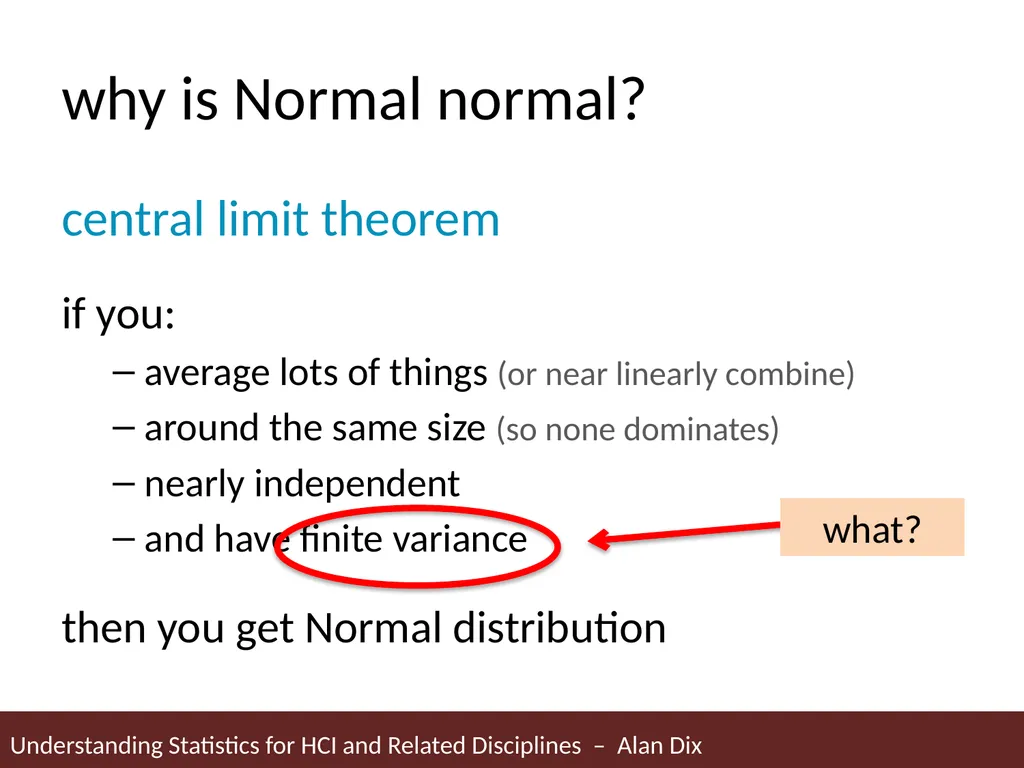 why is Normal normal?

central limit theorem

if you:

– average lots of things (or near linearly combine)
– around the same size (so none dominates)
– nearly independent
– and have finite variance

what?

then you get Normal distribution

Understanding Statistics for HCI and Related Disciplines – Alan Dix